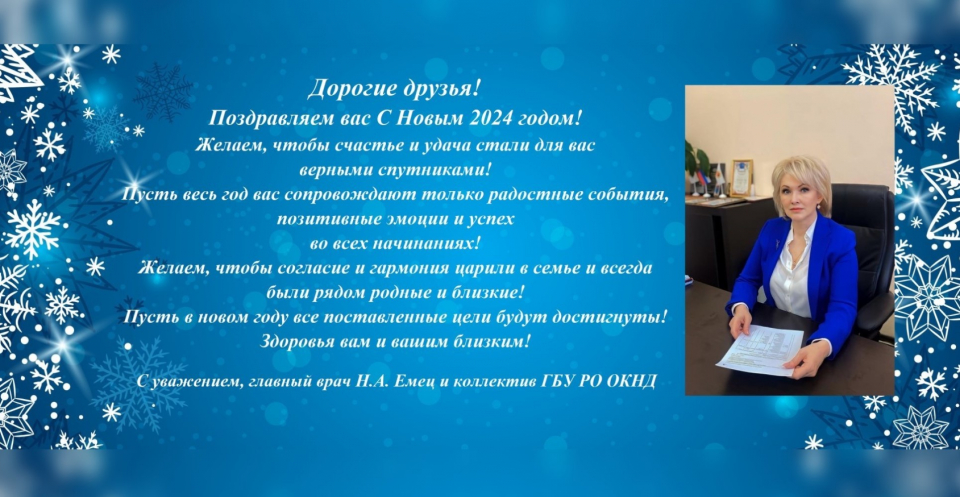 Дорогие друзья!
Поздравляем вас С Новым 2024 годом!
Желаем, чтобы счастье и удача стали для вас верными спутниками!
Пусть весь год вас сопровождают только радостные события, позитивные эмоции и успех во всех начинаниях!
Желаем, чтобы согласие и гармония царили в семье и всегда были рядом родные и близкие!
Пусть в новом году все поставленные цели будут достигнуты!
Здоровья вам и вашим близким!

С уважением, главный врач Н.А. Емец и коллектив ГБУ РО ОКНД